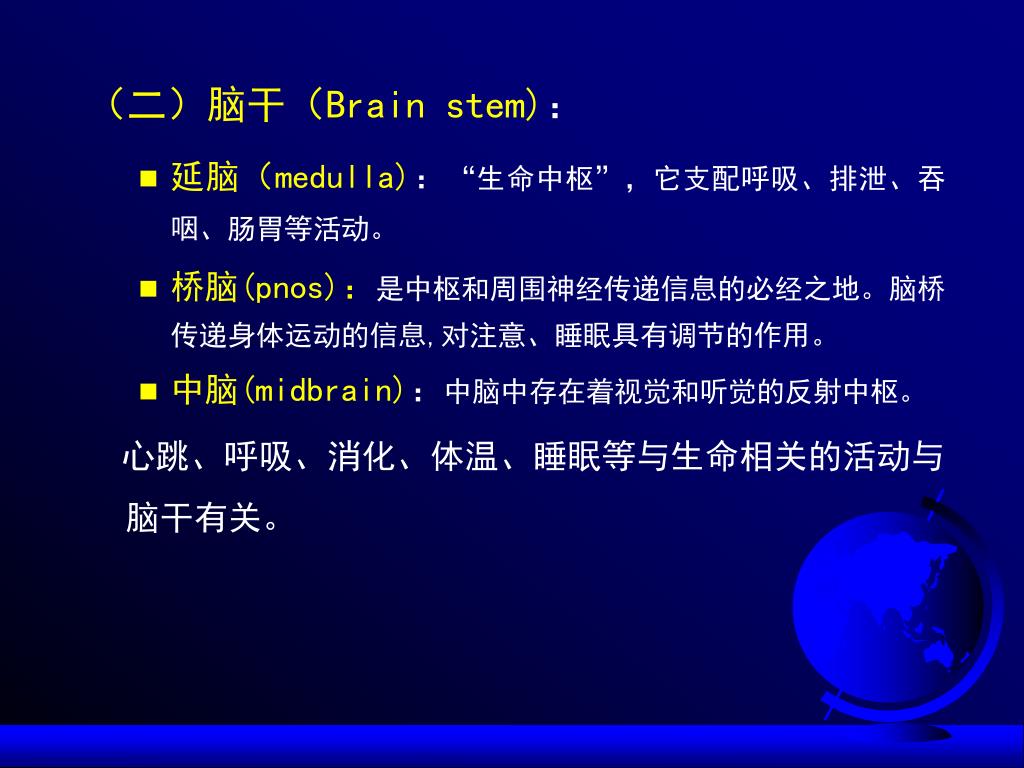 （二）脑干（Brain stem）：

■ 延脑（medulla）：“生命中枢”，它支配呼吸、排泄、吞咽、肠胃等活动。

■ 桥脑(pnos)：是中枢和周围神经传递信息的必经之地。脑桥传递身体运动的信息,对注意、睡眠具有调节的作用。

■ 中脑(midbrain)：中脑中存在着视觉和听觉的反射中枢。

心跳、呼吸、消化、体温、睡眠等与生命相关的活动与脑干有关。